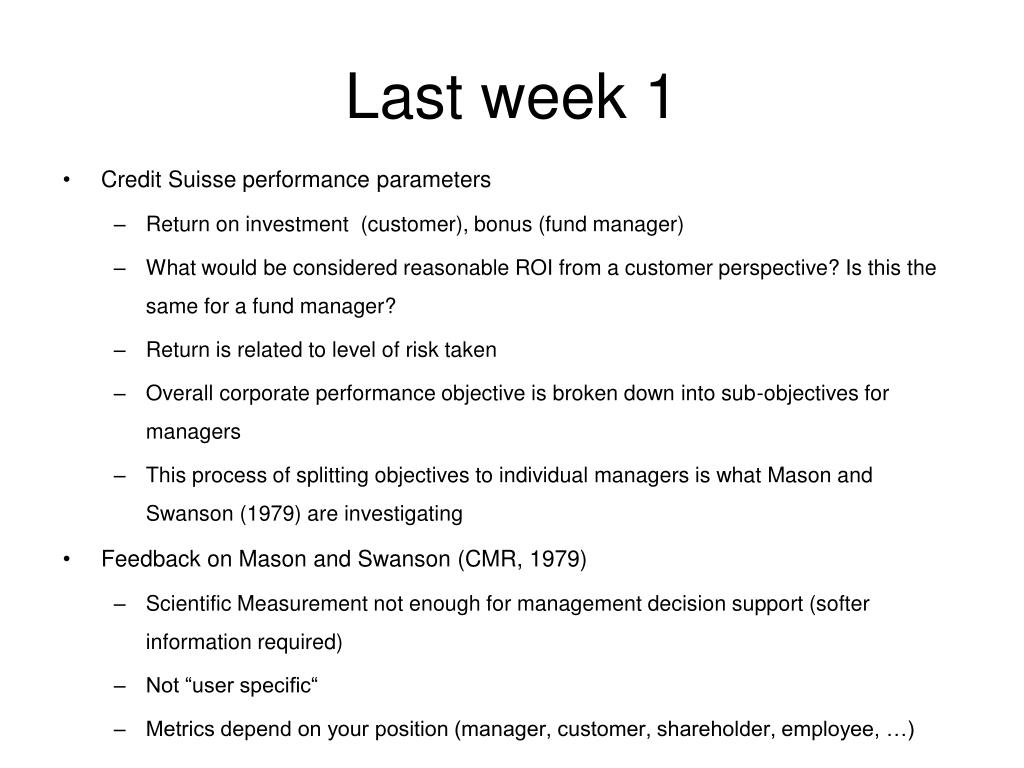 Last week 1

• Credit Suisse performance parameters

– Return on investment (customer), bonus (fund manager)

– What would be considered reasonable ROI from a customer perspective? Is this the same for a fund manager?

– Return is related to level of risk taken

– Overall corporate performance objective is broken down into sub-objectives for managers

– This process of splitting objectives to individual managers is what Mason and Swanson (1979) are investigating

• Feedback on Mason and Swanson (CMR, 1979)

– Scientific Measurement not enough for management decision support (softer information required)

– Not “user specific“

– Metrics depend on your position (manager, customer, shareholder, employee, …)